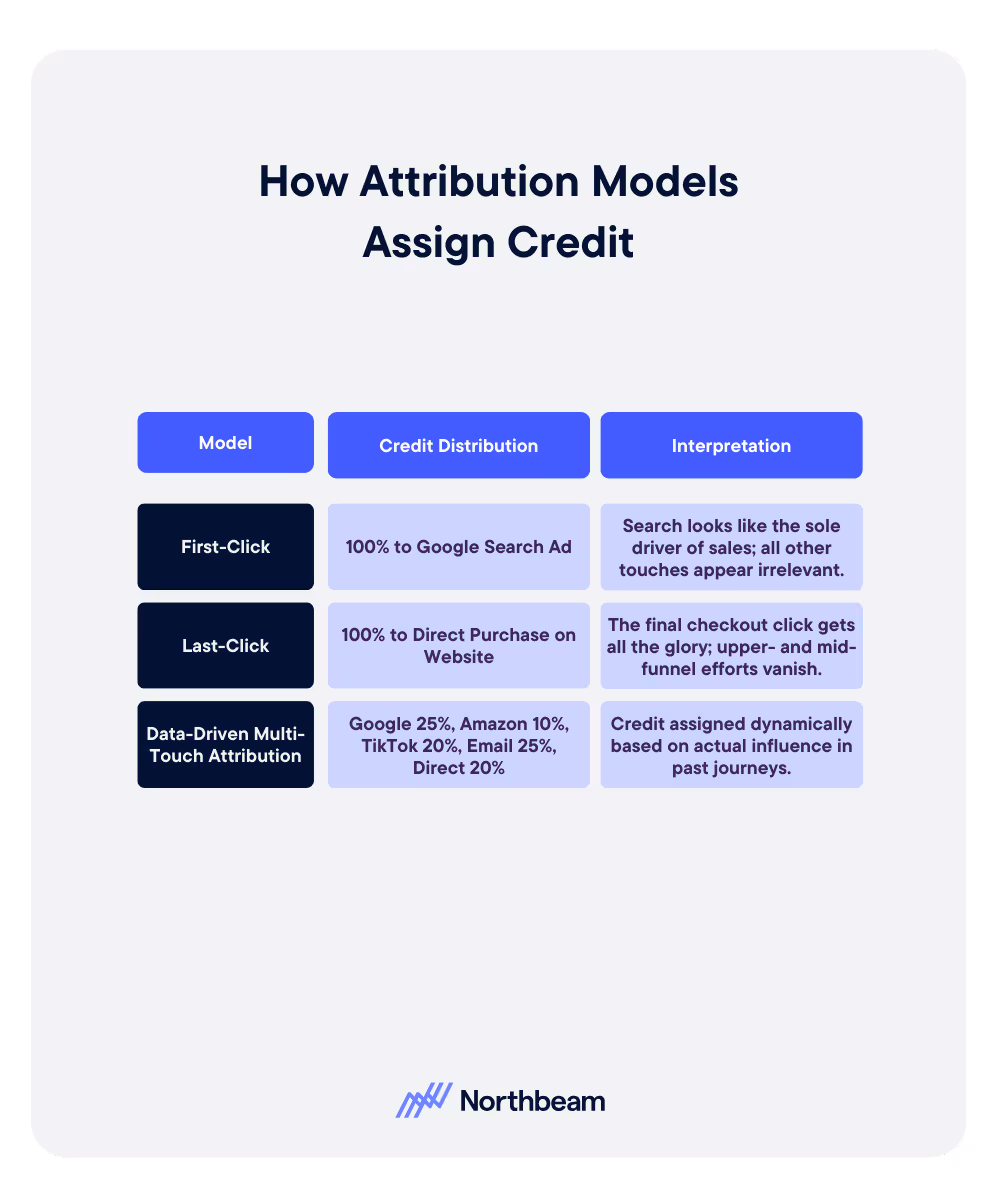 How Attribution Models Assign Credit

| Model | Credit Distribution | Interpretation |
|---|---|---|
| First-Click | 100% to Google Search Ad | Search looks like the sole driver of sales; all other touches appear irrelevant. |
| Last-Click | 100% to Direct Purchase on Website | The final checkout click gets all the glory; upper- and mid-funnel efforts vanish. |
| Data-Driven Multi-Touch Attribution | Google 25%, Amazon 10%, TikTok 20%, Email 25%, Direct 20% | Credit assigned dynamically based on actual influence in past journeys. |

Northbeam